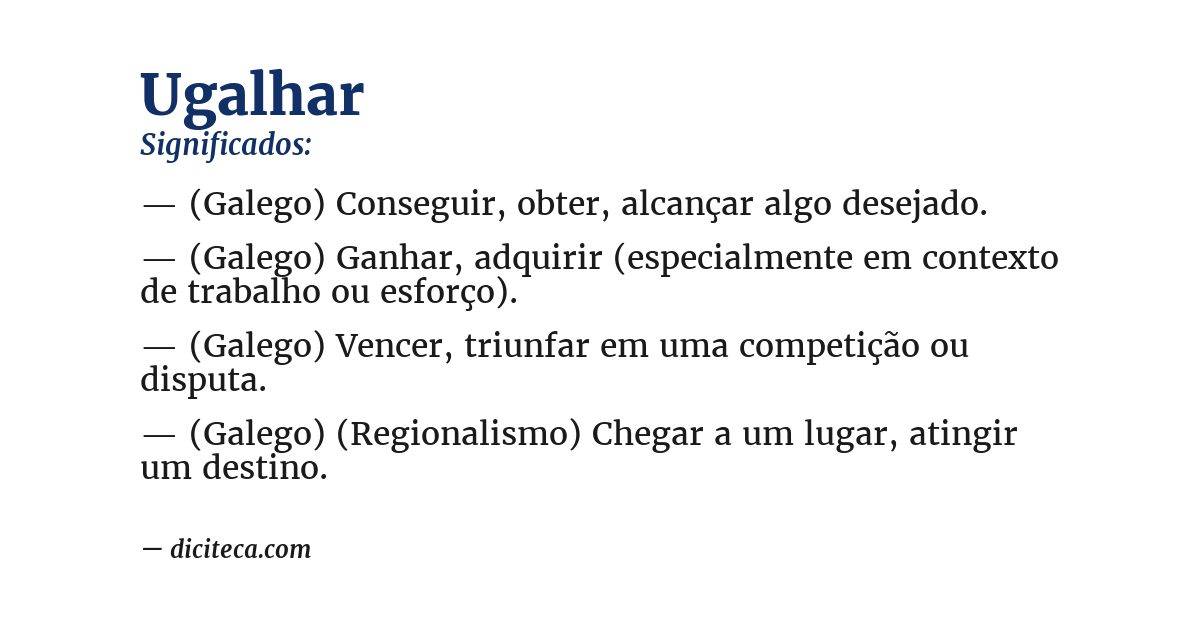 Ugalhar
Significados:

— (Galego) Conseguir, obter, alcançar algo desejado.

— (Galego) Ganhar, adquirir (especialmente em contexto de trabalho ou esforço).

— (Galego) Vencer, triunfar em uma competição ou disputa.

— (Galego) (Regionalismo) Chegar a um lugar, atingir um destino.

— diciteca.com